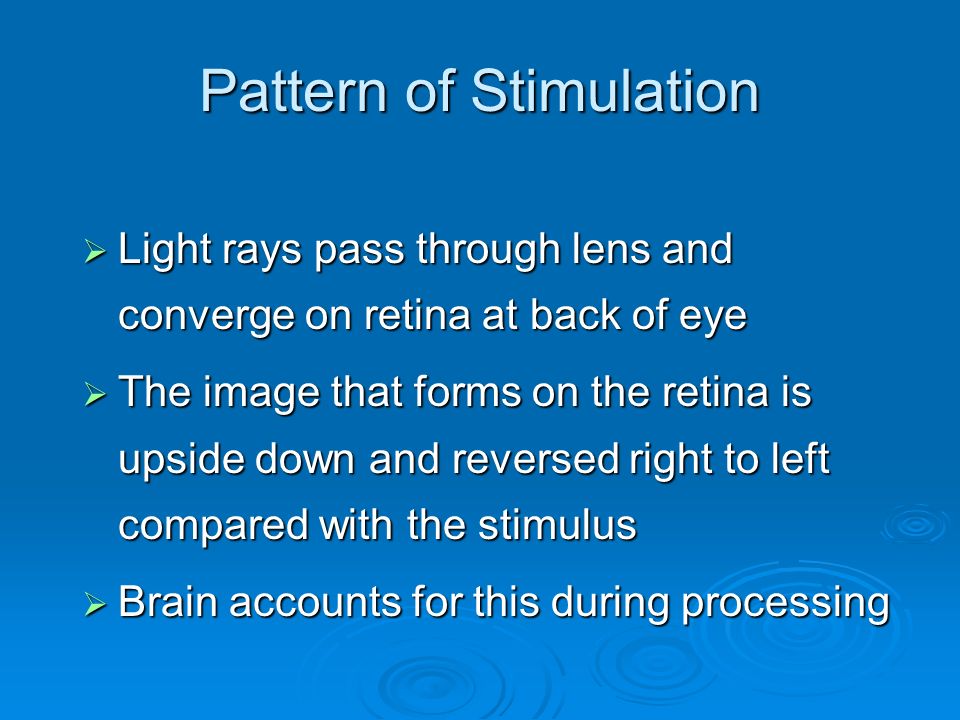 Pattern of Stimulation

➢ Light rays pass through lens and converge on retina at back of eye

➢ The image that forms on the retina is upside down and reversed right to left compared with the stimulus

➢ Brain accounts for this during processing